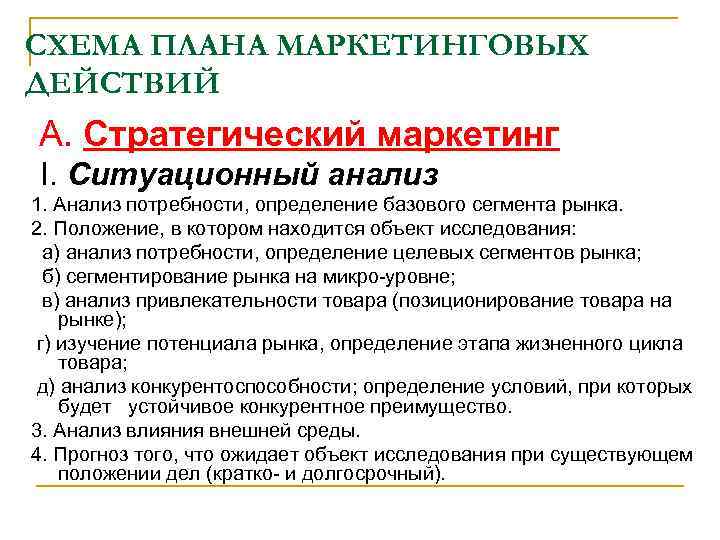 СХЕМА ПЛАНА МАРКЕТИНГОВЫХ ДЕЙСТВИЙ

А. Стратегический маркетинг

I. Ситуационный анализ

1. Анализ потребности, определение базового сегмента рынка.

2. Положение, в котором находится объект исследования:

а) анализ потребности, определение целевых сегментов рынка;

б) сегментирование рынка на микро-уровне;

в) анализ привлекательности товара (позиционирование товара на рынке);

г) изучение потенциала рынка, определение этапа жизненного цикла товара;

д) анализ конкурентоспособности; определение условий, при которых будет устойчивое конкурентное преимущество.

3. Анализ влияния внешней среды.

4. Прогноз того, что ожидает объект исследования при существующем положении дел (кратко- и долгосрочный).